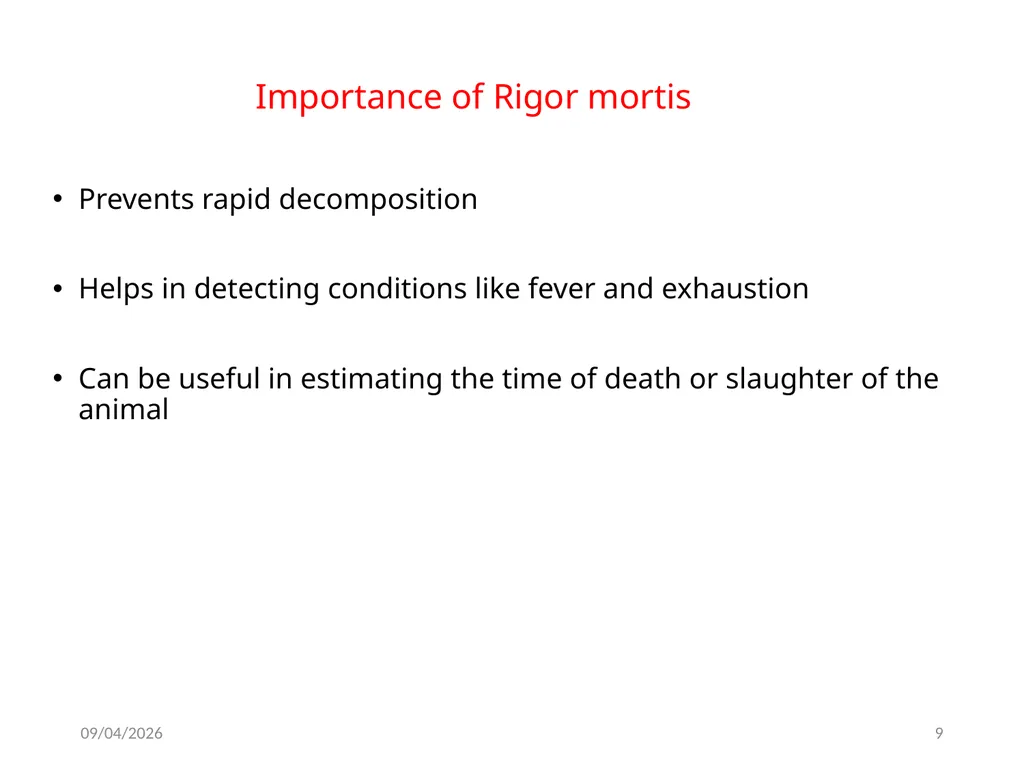 Importance of Rigor mortis

• Prevents rapid decomposition

• Helps in detecting conditions like fever and exhaustion

• Can be useful in estimating the time of death or slaughter of the animal

09/04/2026

9